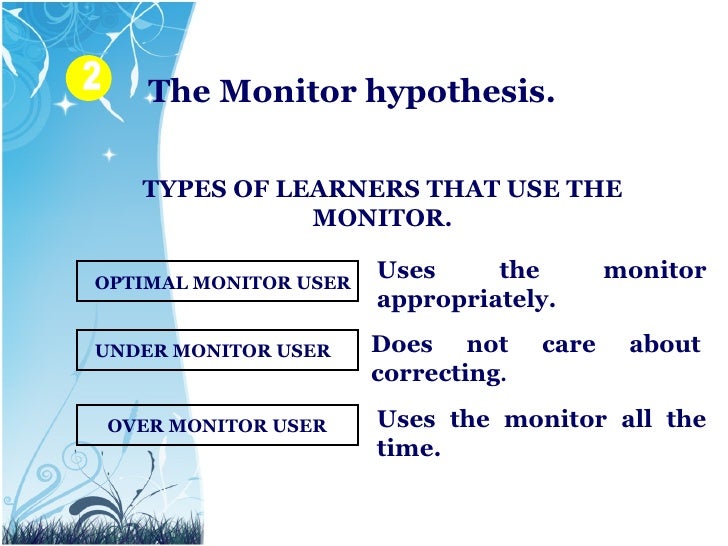 2

The Monitor hypothesis.

TYPES OF LEARNERS THAT USE THE MONITOR.

OPTIMAL MONITOR USER

Uses the monitor appropriately.

UNDER MONITOR USER

Does not care about correcting.

OVER MONITOR USER

Uses the monitor all the time.